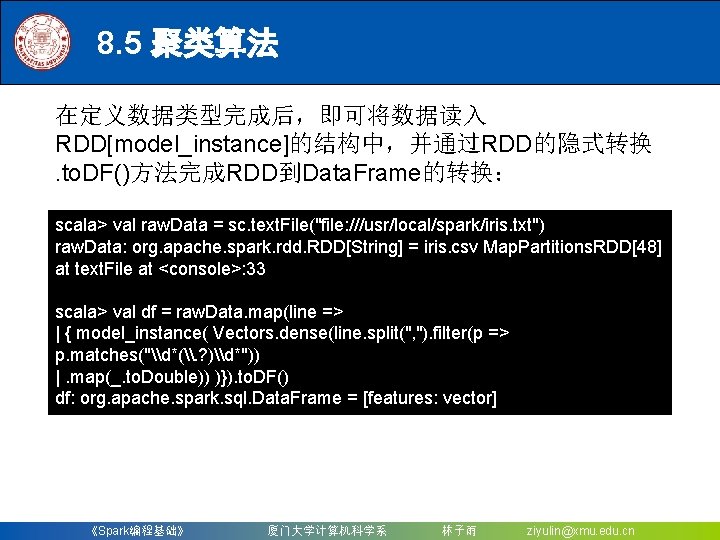 8.5 聚类算法

在定义数据类型完成后，即可将数据读入RDD[model_instance]的结构中，并通过RDD的隐式转换.toDF()方法完成RDD到DataFrame的转换：

scala> val rawData = sc.textFile("file:///usr/local/spark/iris.txt")
rawData: org.apache.spark.rdd.RDD[String] = iris.csv MapPartitionsRDD[48] at textFile at <console>:33

scala> val df = rawData.map(line =>
| { model_instance( Vectors.dense(line.split(",").filter(p => p.matches("\\d*(\\.?)\\d*"))
| .map(_.toDouble)) )}).toDF()
df: org.apache.spark.sql.DataFrame = [features: vector]

《Spark编程基础》 厦门大学计算机科学系 林子雨 ziyulin@xmu.edu.cn